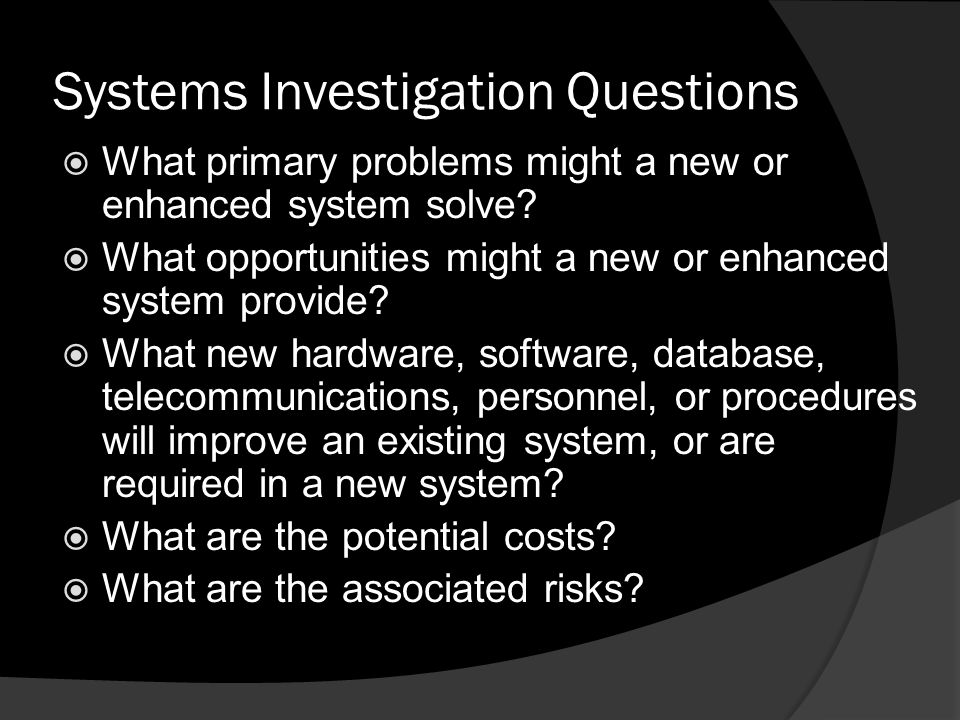 Systems Investigation Questions

What primary problems might a new or enhanced system solve?

What opportunities might a new or enhanced system provide?

What new hardware, software, database, telecommunications, personnel, or procedures will improve an existing system, or are required in a new system?

What are the potential costs?

What are the associated risks?